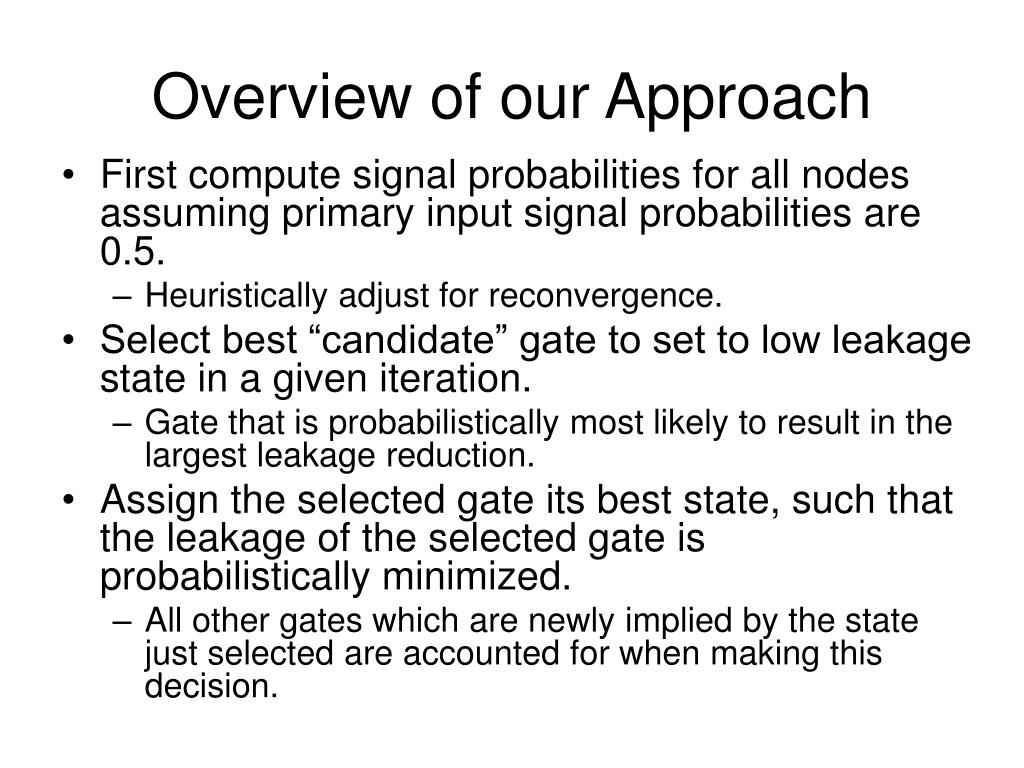 Overview of our Approach

• First compute signal probabilities for all nodes assuming primary input signal probabilities are 0.5.
– Heuristically adjust for reconvergence.
• Select best “candidate” gate to set to low leakage state in a given iteration.
– Gate that is probabilistically most likely to result in the largest leakage reduction.
• Assign the selected gate its best state, such that the leakage of the selected gate is probabilistically minimized.
– All other gates which are newly implied by the state just selected are accounted for when making this decision.